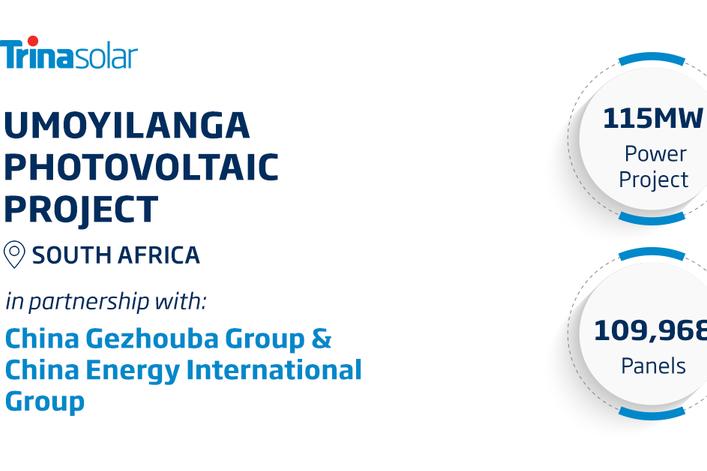 Trinasolar

UMOYILANGA PHOTOVOLTAIC PROJECT

SOUTH AFRICA

in partnership with:

China Gezhouba Group & China Energy International Group

115MW
Power Project

109,968
Panels